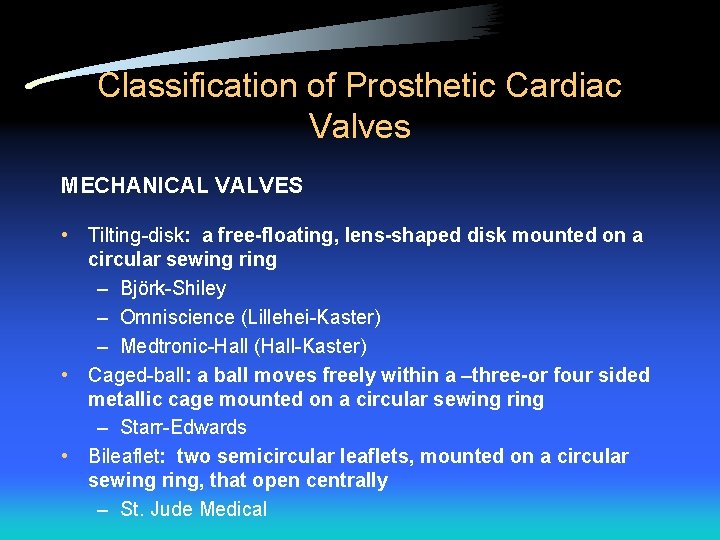 Classification of Prosthetic Cardiac Valves

MECHANICAL VALVES

• Tilting-disk: a free-floating, lens-shaped disk mounted on a circular sewing ring
– Björk-Shiley
– Omniscience (Lillehei-Kaster)
– Medtronic-Hall (Hall-Kaster)
• Caged-ball: a ball moves freely within a –three-or four sided metallic cage mounted on a circular sewing ring
– Starr-Edwards
• Bileaflet: two semicircular leaflets, mounted on a circular sewing ring, that open centrally
– St. Jude Medical